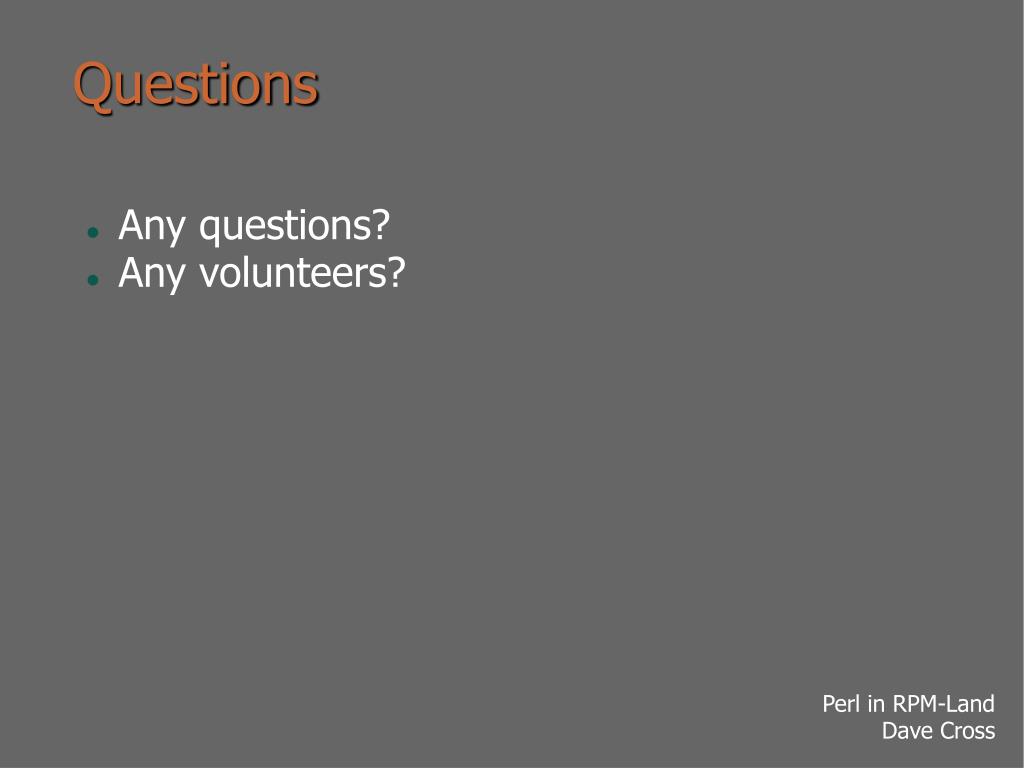 Questions

- Any questions?
- Any volunteers?

Perl in RPM-Land
Dave Cross